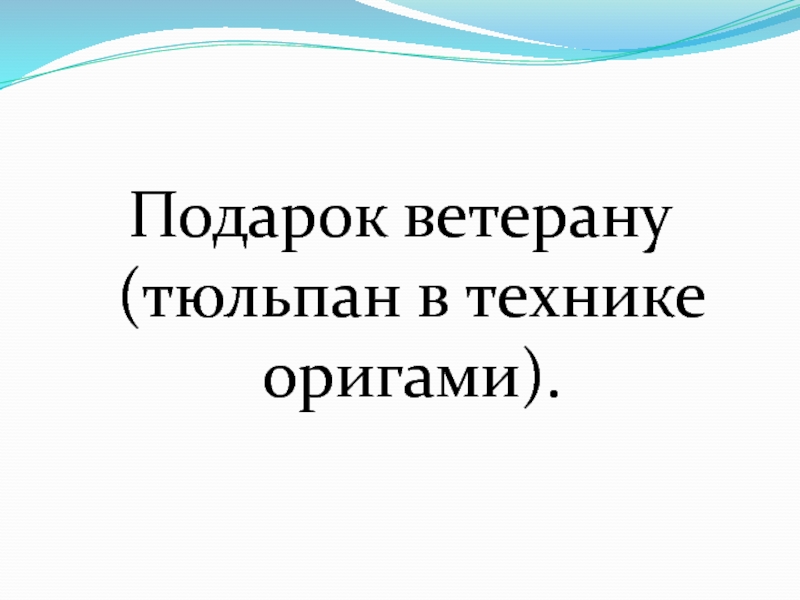 Подарок ветерану (тюльпан в технике оригами).